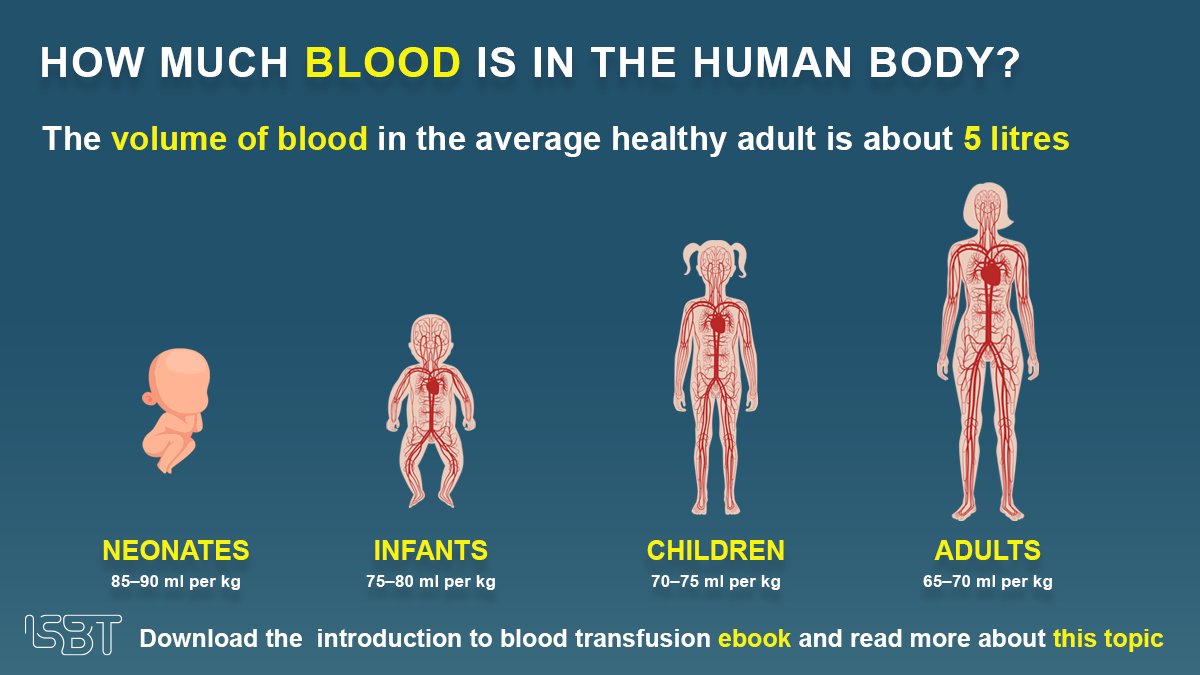 HOW MUCH BLOOD IS IN THE HUMAN BODY?

The volume of blood in the average healthy adult is about 5 litres

NEONATES
85–90 ml per kg

INFANTS
75–80 ml per kg

CHILDREN
70–75 ml per kg

ADULTS
65–70 ml per kg

ISBT

Download the introduction to blood transfusion ebook and read more about this topic